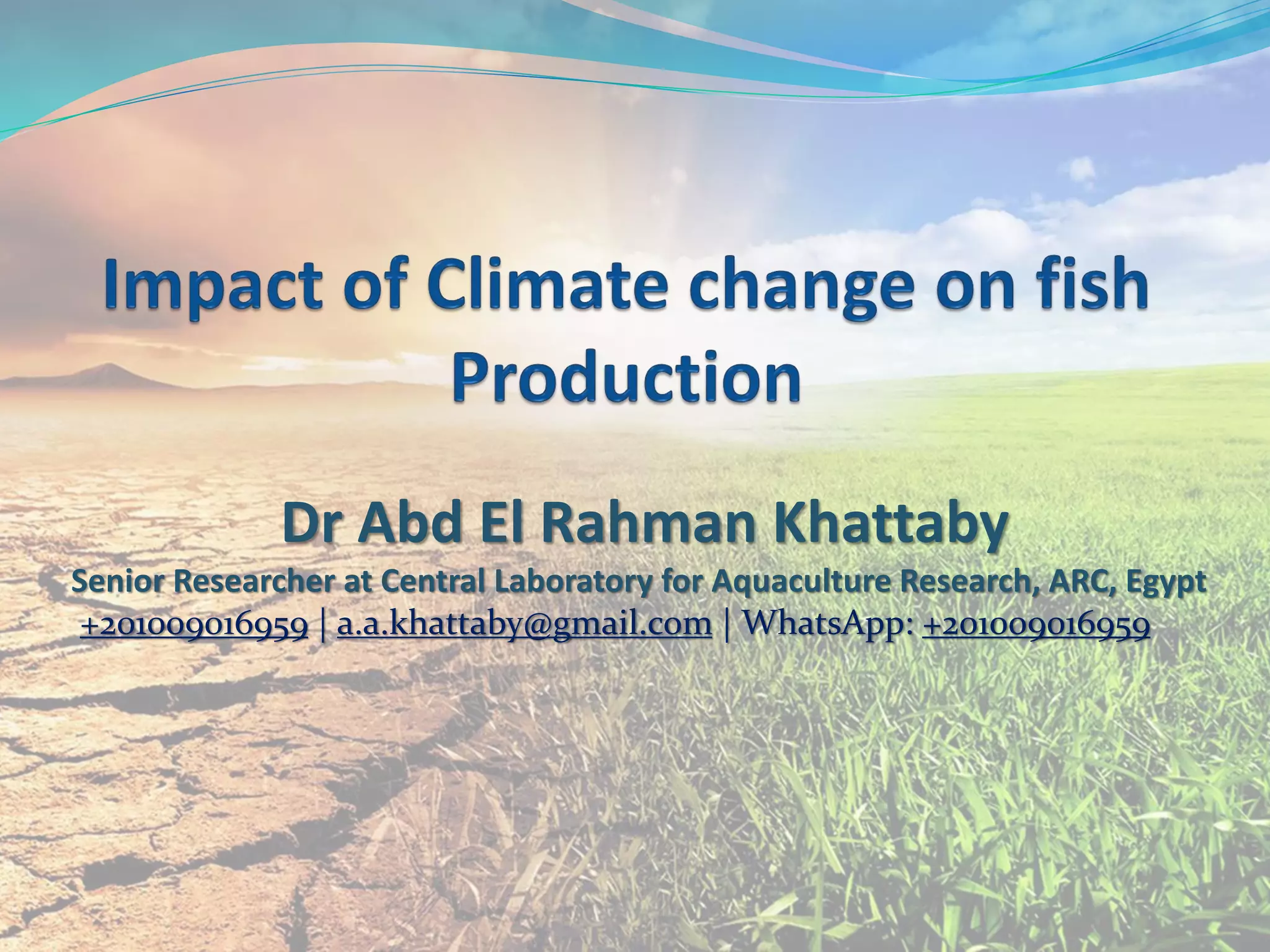 Impact of Climate change on fish Production

Dr Abd El Rahman Khattaby

Senior Researcher at Central Laboratory for Aquaculture Research, ARC, Egypt

+201009016959 | a.a.khattaby@gmail.com | WhatsApp: +201009016959